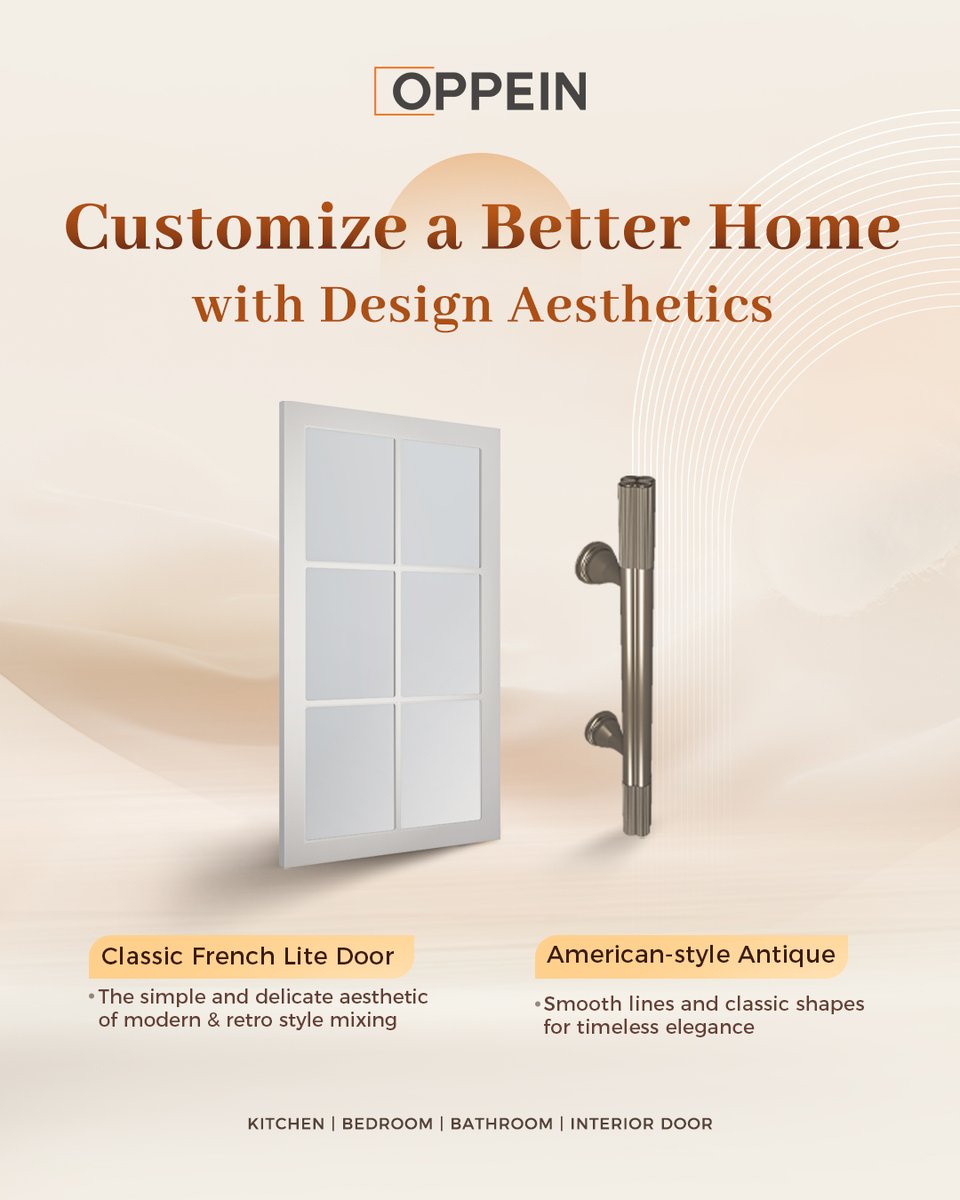 OPPEIN

Customize a Better Home
with Design Aesthetics

Classic French Lite Door

• The simple and delicate aesthetic of modern & retro style mixing

American-style Antique

• Smooth lines and classic shapes for timeless elegance

KITCHEN | BEDROOM | BATHROOM | INTERIOR DOOR